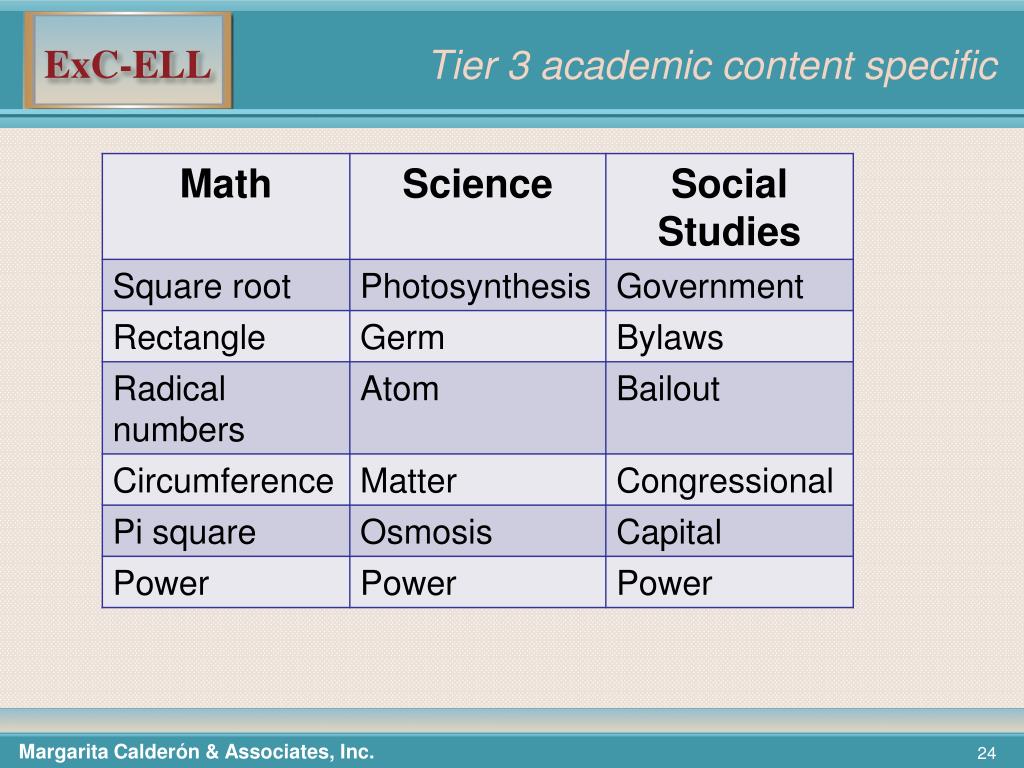 ExC-ELL

Tier 3 academic content specific

| Math | Science | Social Studies |
|---|---|---|
| Square root | Photosynthesis | Government |
| Rectangle | Germ | Bylaws |
| Radical numbers | Atom | Bailout |
| Circumference | Matter | Congressional |
| Pi square | Osmosis | Capital |
| Power | Power | Power |

Margarita Calderón & Associates, Inc.

24